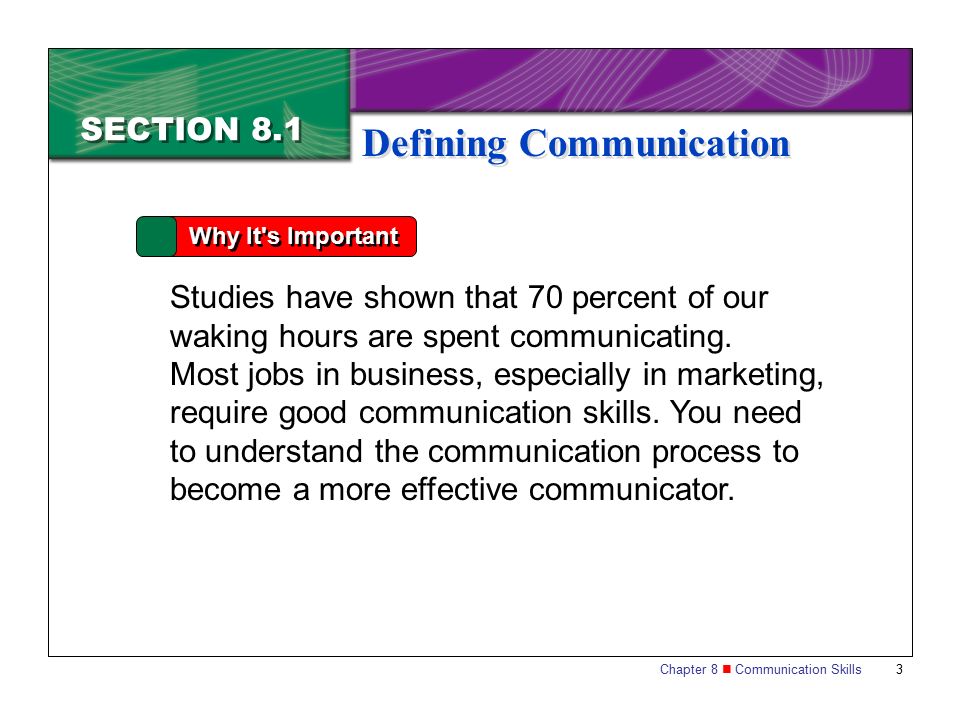 SECTION 8.1

Defining Communication

Why It's Important

Studies have shown that 70 percent of our waking hours are spent communicating. Most jobs in business, especially in marketing, require good communication skills. You need to understand the communication process to become a more effective communicator.

Chapter 8 ■ Communication Skills 3